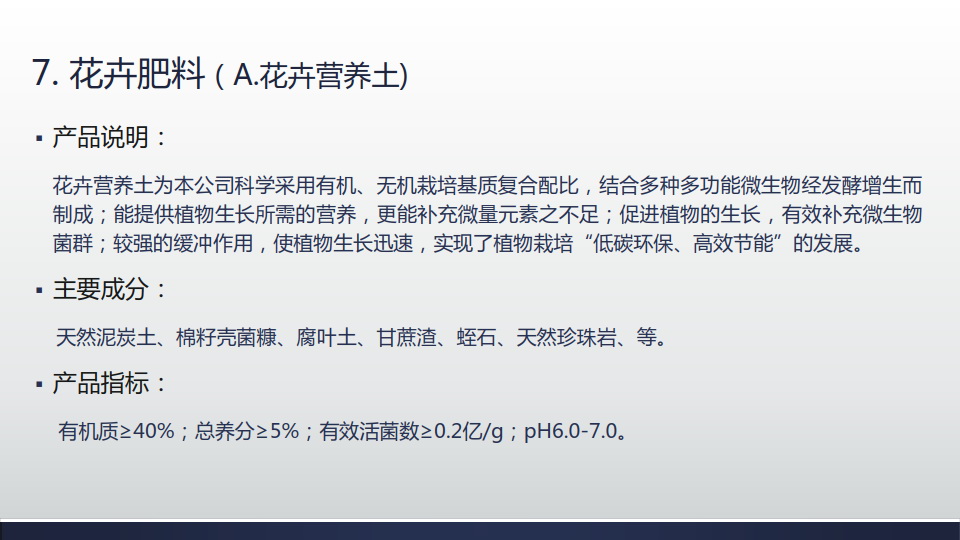 7. 花卉肥料（A.花卉营养土)

▪ 产品说明：

花卉营养土为本公司科学采用有机、无机栽培基质复合配比，结合多种多功能微生物经发酵增生而制成；能提供植物生长所需的营养，更能补充微量元素之不足；促进植物的生长，有效补充微生物菌群；较强的缓冲作用，使植物生长迅速，实现了植物栽培“低碳环保、高效节能”的发展。

▪ 主要成分：

天然泥炭土、棉籽壳菌糠、腐叶土、甘蔗渣、蛭石、天然珍珠岩、等。

▪ 产品指标：

有机质≥40%；总养分≥5%；有效活菌数≥0.2亿/g；pH6.0-7.0。